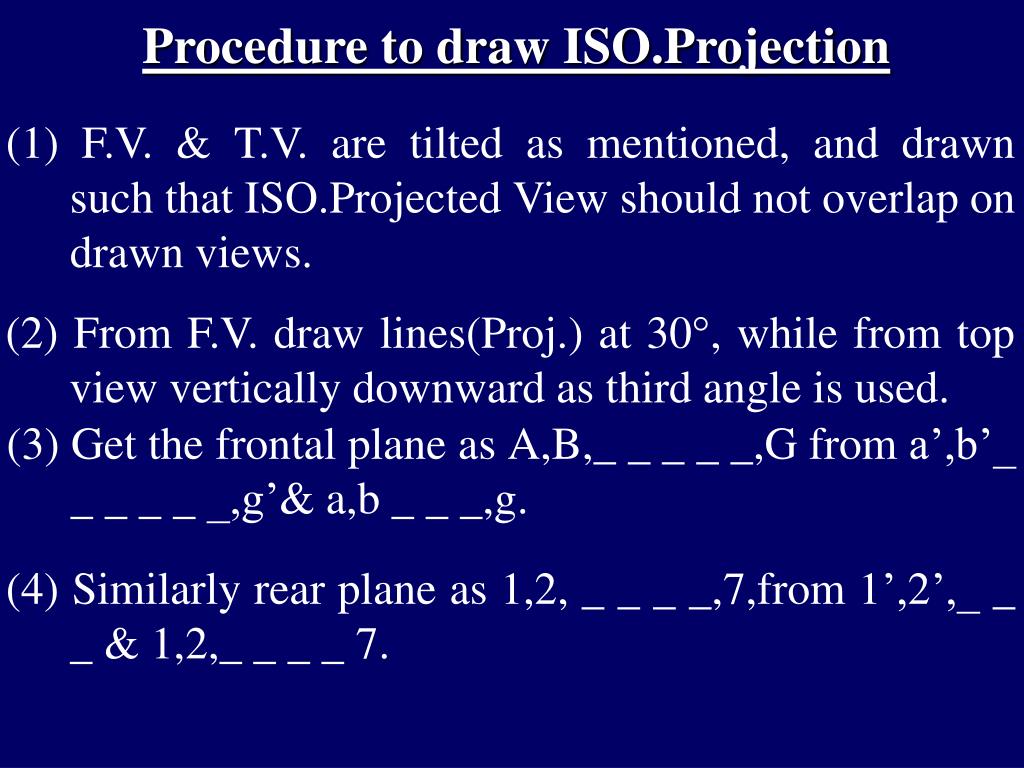 Procedure to draw ISO.Projection

(1) F.V. & T.V. are tilted as mentioned, and drawn such that ISO.Projected View should not overlap on drawn views.

(2) From F.V. draw lines(Proj.) at 30°, while from top view vertically downward as third angle is used.

(3) Get the frontal plane as A,B,_ _ _ _ _,G from a’,b’_ _ _ _ _ _,g’& a,b _ _ _,g.

(4) Similarly rear plane as 1,2, _ _ _ _,7,from 1’,2’,_ _ _ & 1,2,_ _ _ _ 7.